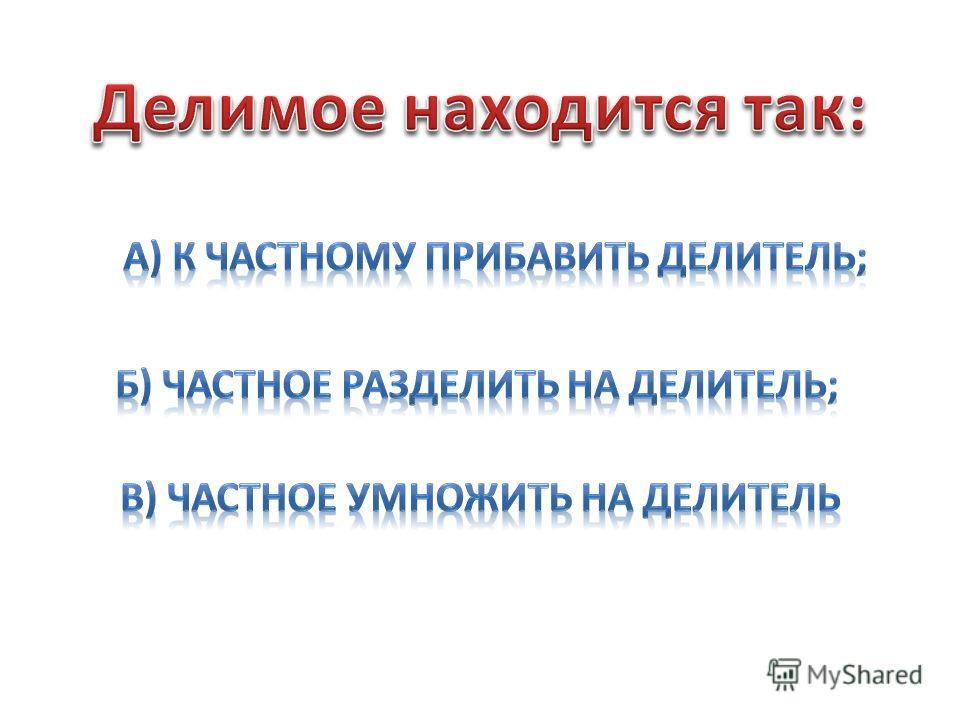 Делимое находится так:

А) К ЧАСТНОМУ ПРИБАВИТЬ ДЕЛИТЕЛЬ;

Б) ЧАСТНОЕ РАЗДЕЛИТЬ НА ДЕЛИТЕЛЬ;

В) ЧАСТНОЕ УМНОЖИТЬ НА ДЕЛИТЕЛЬ

MyShared